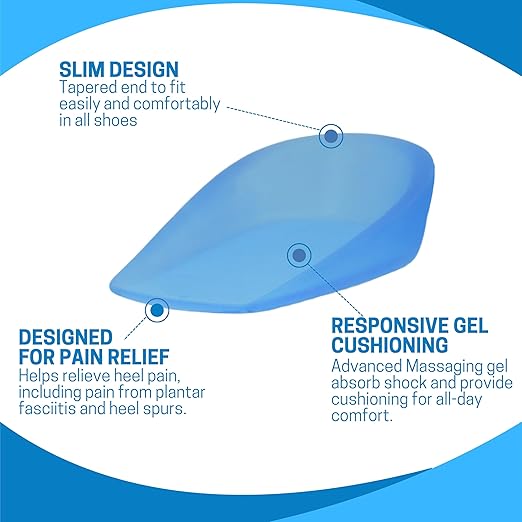 SLIM DESIGN
Tapered end to fit easily and comfortably in all shoes

DESIGNED FOR PAIN RELIEF
Helps relieve heel pain, including pain from plantar fasciitis and heel spurs.

RESPONSIVE GEL CUSHIONING
Advanced Massaging gel absorb shock and provide cushioning for all-day comfort.